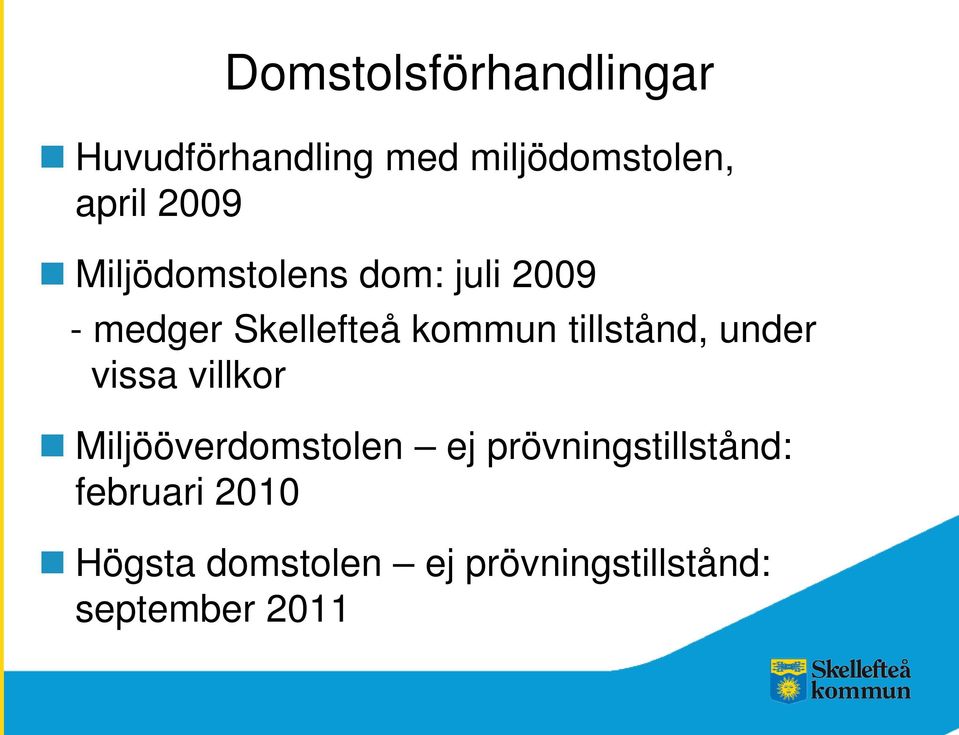 Domstolsförhandlingar

Huvudförhandling med miljödomstolen, april 2009

Miljödomstolens dom: juli 2009
- medger Skellefteå kommun tillstånd, under vissa villkor

Miljööverdomstolen – ej prövningstillstånd: februari 2010

Högsta domstolen – ej prövningstillstånd: september 2011

Skellefteå kommun